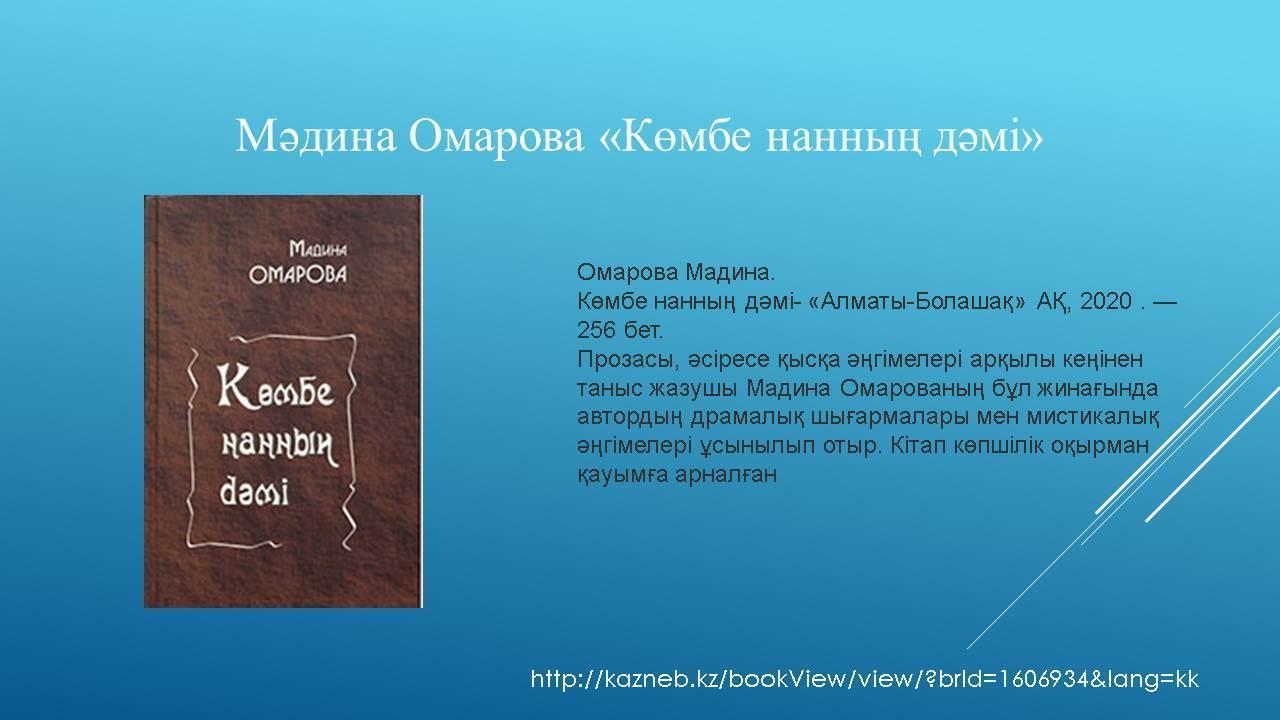 Мәдина Омарова «Көмбе нанның дәмі»

Мадина
ОМАРОВА

Көмбе
нанның
дәмі

Омарова Мадина.
Көмбе нанның дәмі- «Алматы-Болашақ» АҚ, 2020 . — 256 бет.
Прозасы, әсіресе қысқа әңгімелері арқылы кеңінен таныс жазушы Мадина Омарованың бұл жинағында автордың драмалық шығармалары мен мистикалық әңгімелері ұсынылып отыр. Кітап көпшілік оқырман қауымға арналған

http://kazneb.kz/bookView/view/?brId=1606934&lang=kk